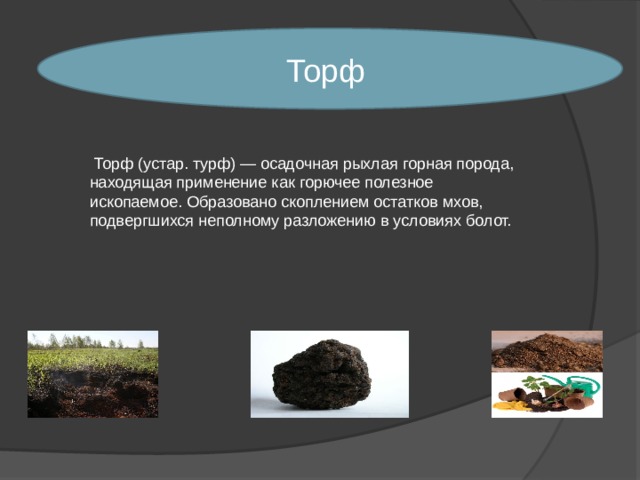 Торф

Торф (устар. турф) — осадочная рыхлая горная порода, находящая применение как горючее полезное ископаемое. Образовано скоплением остатков мхов, подвергшихся неполному разложению в условиях болот.